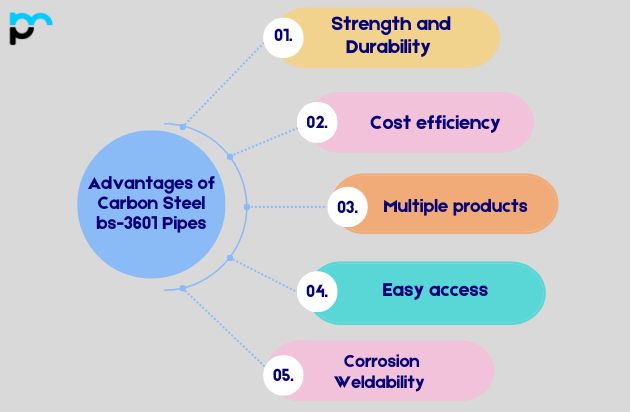 Advantages of Carbon Steel bs-3601 Pipes

01. Strength and Durability

02. Cost efficiency

03. Multiple products

04. Easy access

05. Corrosion Weldability